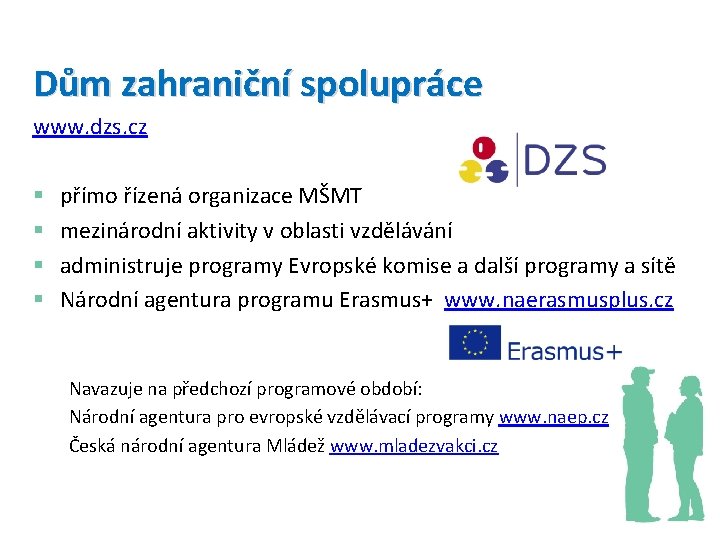 Dům zahraniční spolupráce

www.dzs.cz

DZS

- přímo řízená organizace MŠMT
- mezinárodní aktivity v oblasti vzdělávání
- administruje programy Evropské komise a další programy a sítě
- Národní agentura programu Erasmus+ www.naerasmusplus.cz

Erasmus+

Navazuje na předchozí programové období:
Národní agentura pro evropské vzdělávací programy www.naep.cz
Česká národní agentura Mládež www.mladezvakci.cz